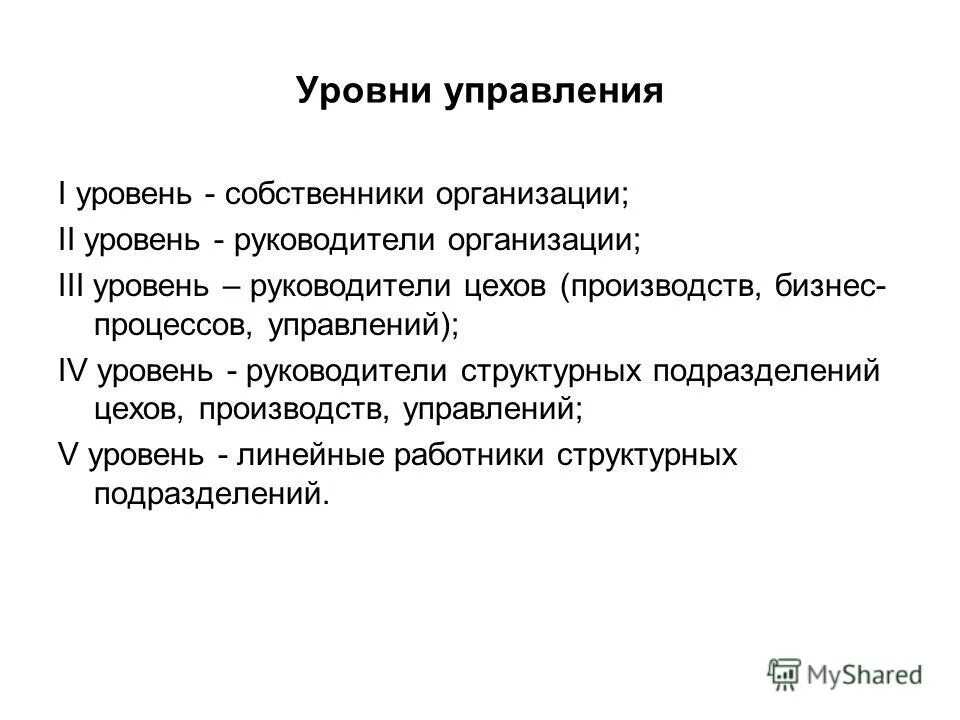 Уровни управления

I уровень - собственники организации;

II уровень - руководители организации;

III уровень – руководители цехов (производств, бизнес-процессов, управлений);

IV уровень - руководители структурных подразделений цехов, производств, управлений;

V уровень - линейные работники структурных подразделений.

MyShared